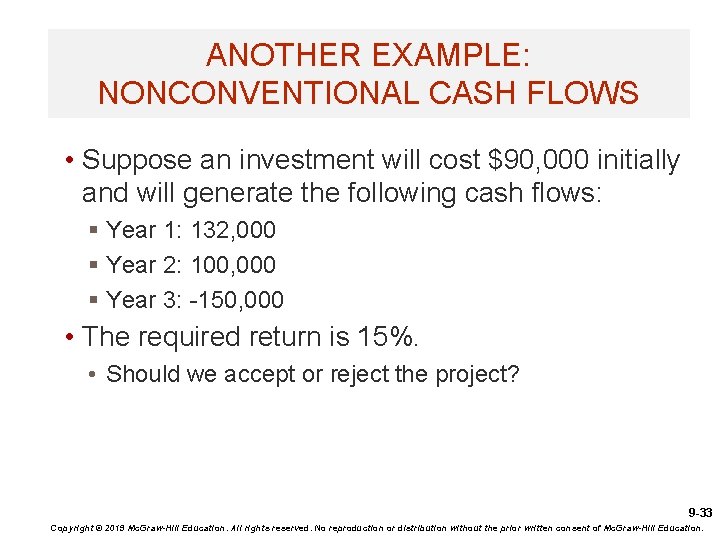 ANOTHER EXAMPLE: NONCONVENTIONAL CASH FLOWS

• Suppose an investment will cost \$90,000 initially and will generate the following cash flows:

▪ Year 1: 132,000

▪ Year 2: 100,000

▪ Year 3: -150,000

• The required return is 15%.

• Should we accept or reject the project?

9-33

Copyright © 2019 McGraw-Hill Education. All rights reserved. No reproduction or distribution without the prior written consent of McGraw-Hill Education.